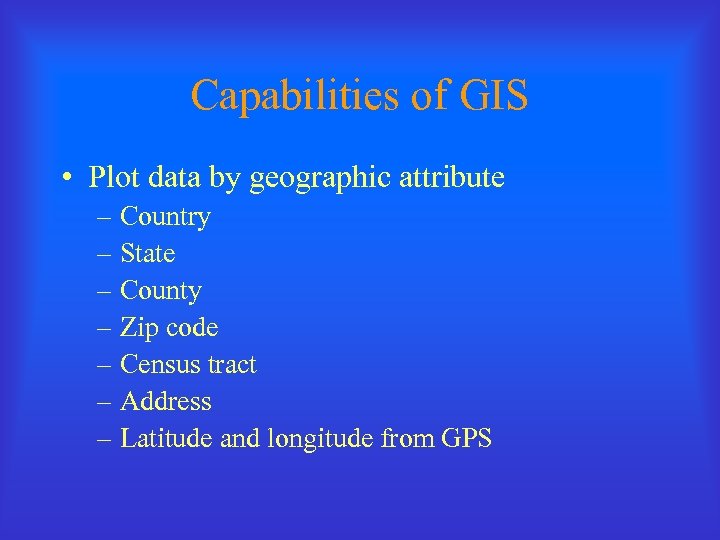 Capabilities of GIS

• Plot data by geographic attribute
– Country
– State
– County
– Zip code
– Census tract
– Address
– Latitude and longitude from GPS